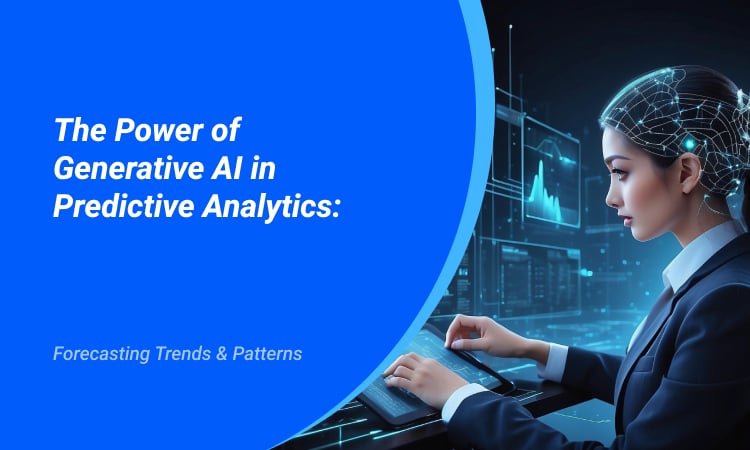 The Power of Generative AI in Predictive Analytics:

Forecasting Trends & Patterns